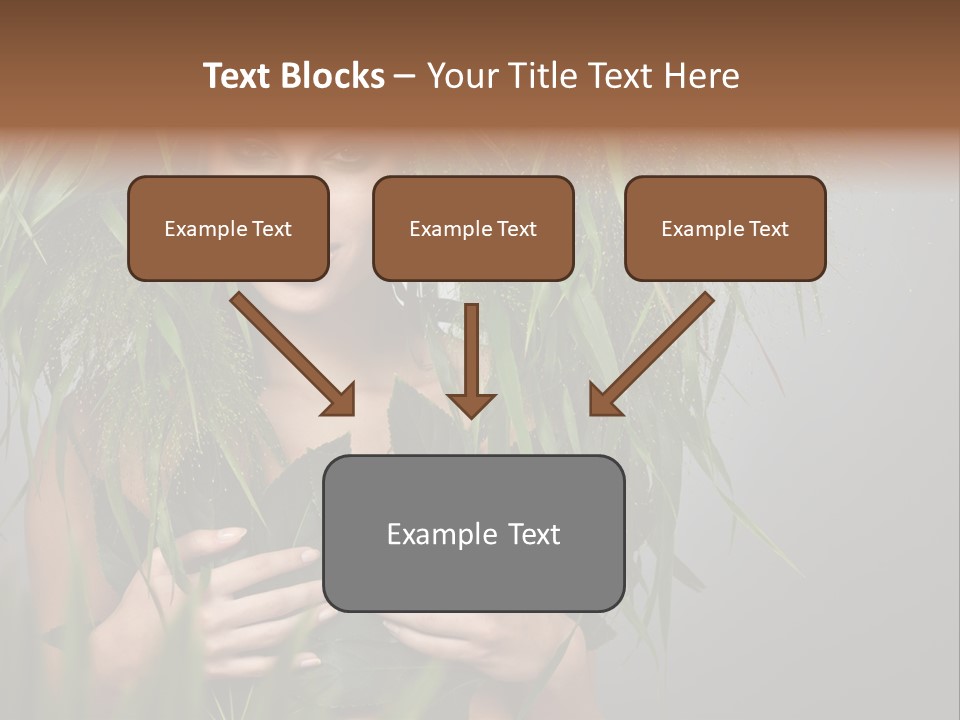 Text Blocks – Your Title Text Here

Example Text

Example Text

Example Text

Example Text